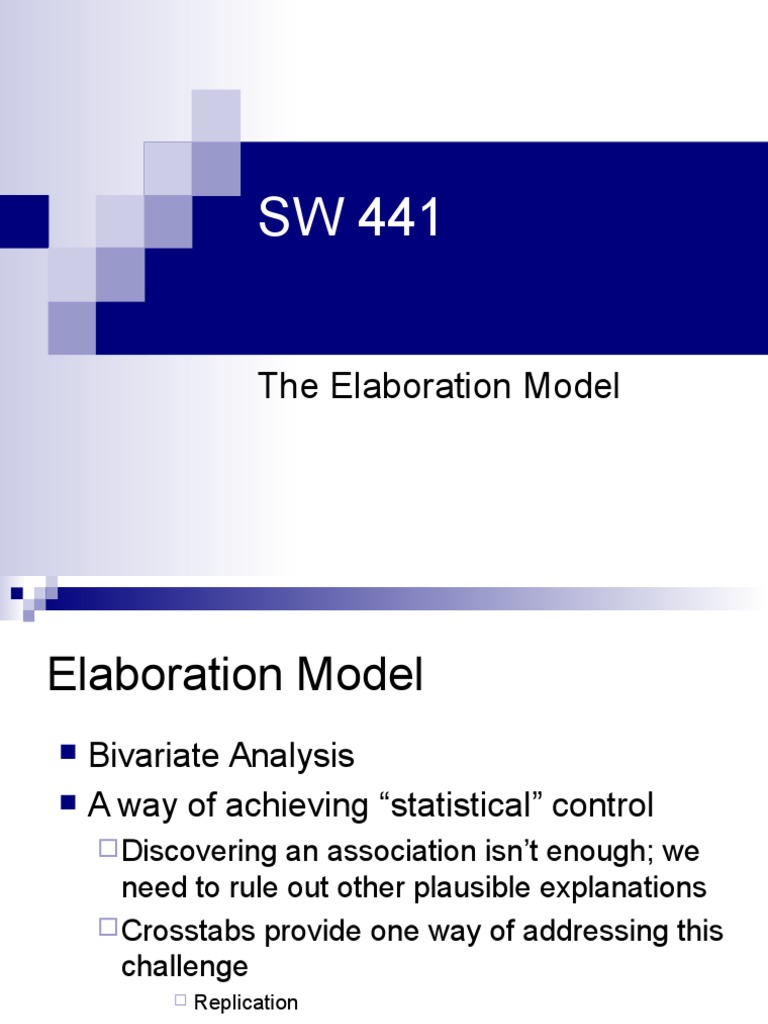 SW 441

The Elaboration Model

Elaboration Model

Bivariate Analysis

A way of achieving “statistical” control

Discovering an association isn’t enough; we need to rule out other plausible explanations

Crosstabs provide one way of addressing this challenge

Replication